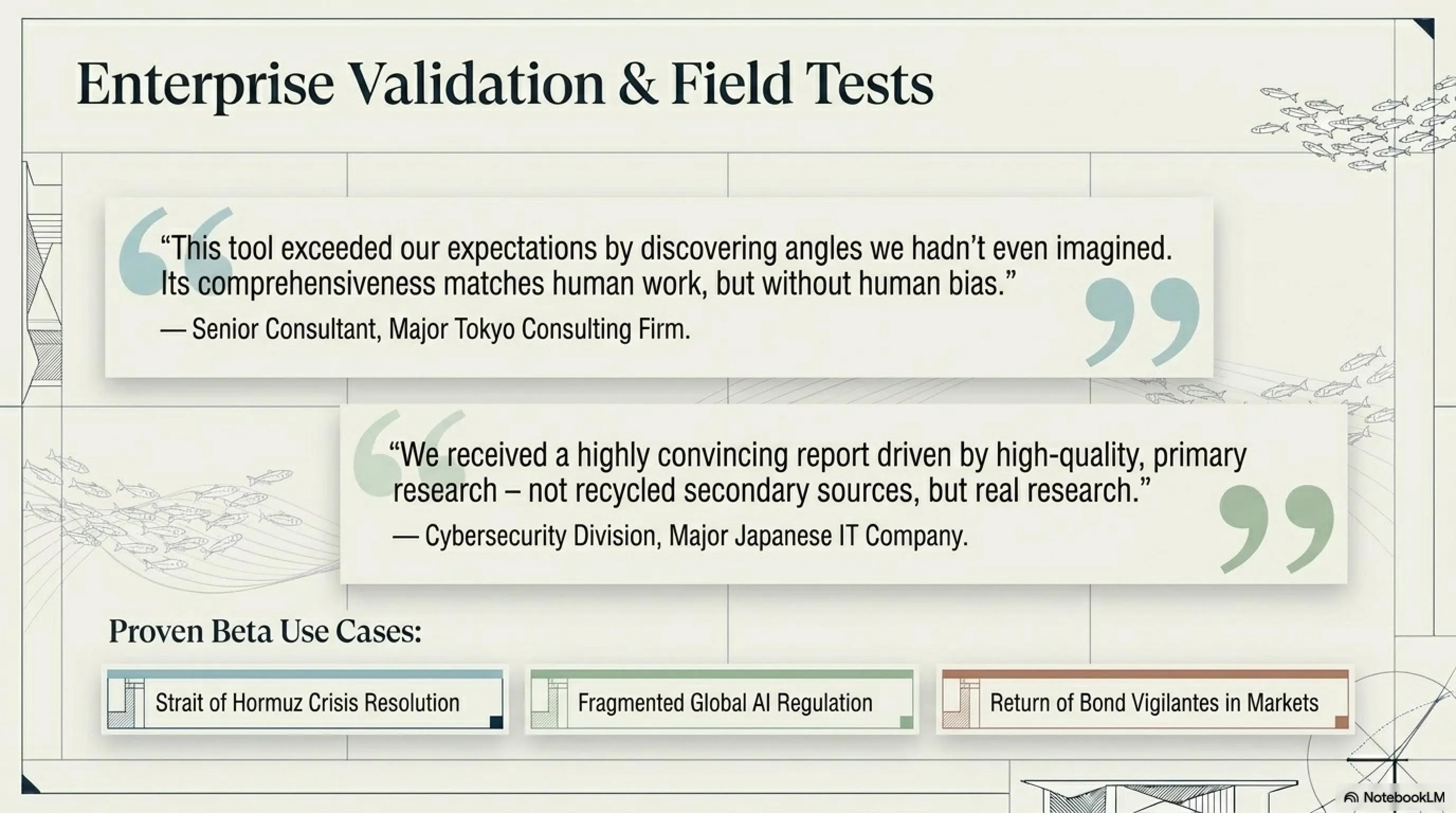 Enterprise Validation & Field Tests

“This tool exceeded our expectations by discovering angles we hadn’t even imagined. Its comprehensiveness matches human work, but without human bias.”
— Senior Consultant, Major Tokyo Consulting Firm.

“We received a highly convincing report driven by high-quality, primary research – not recycled secondary sources, but real research.”
— Cybersecurity Division, Major Japanese IT Company.

Proven Beta Use Cases:

Strait of Hormuz Crisis Resolution

Fragmented Global AI Regulation

Return of Bond Vigilantes in Markets

NotebookLM